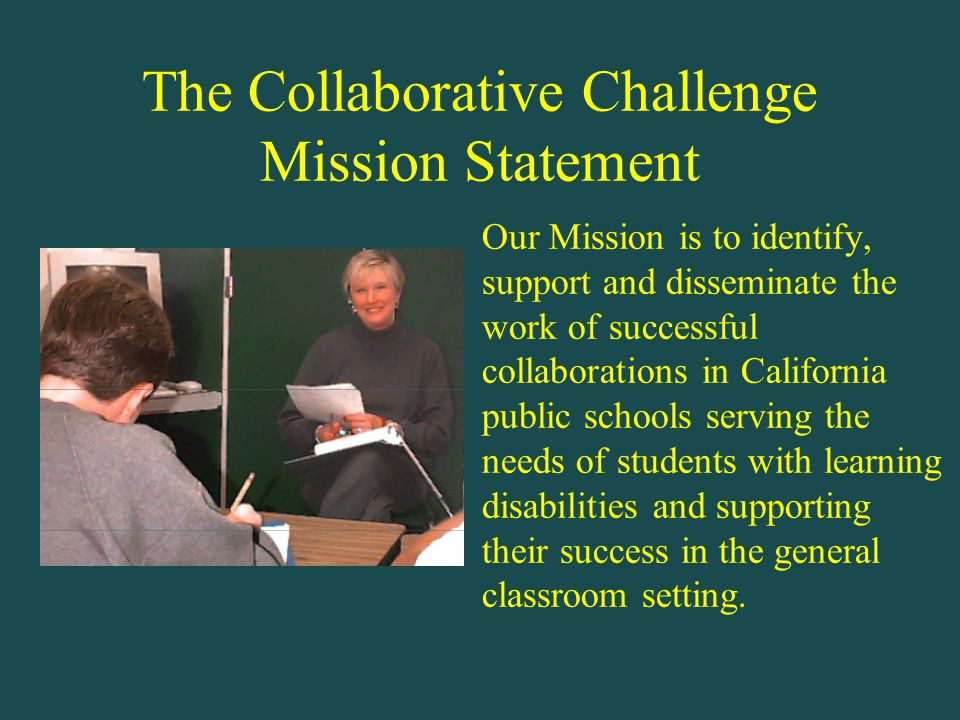 The Collaborative Challenge
Mission Statement

Our Mission is to identify, support and disseminate the work of successful collaborations in California public schools serving the needs of students with learning disabilities and supporting their success in the general classroom setting.